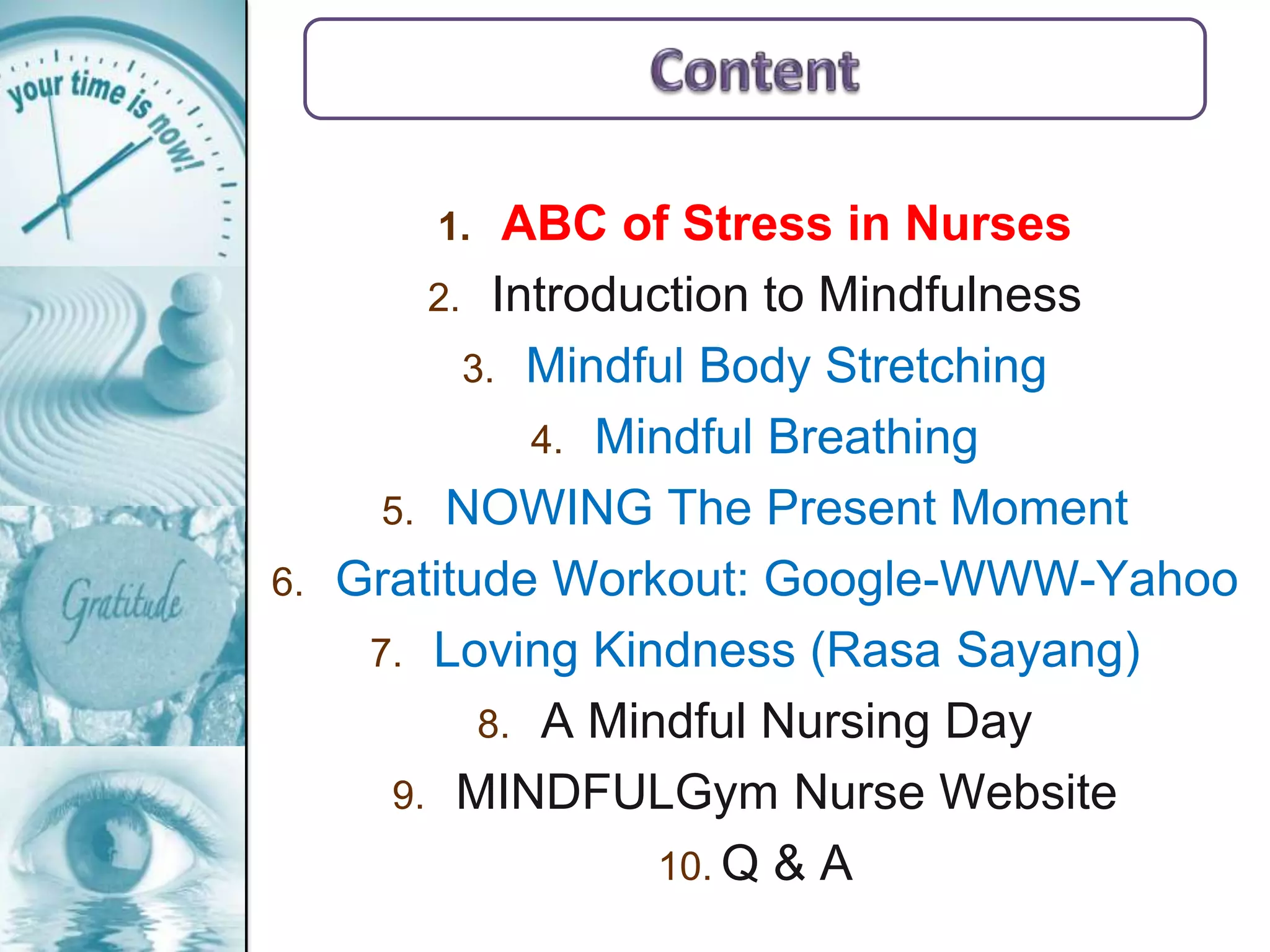 your time is now!

Gratitude

Content

1. ABC of Stress in Nurses
2. Introduction to Mindfulness
3. Mindful Body Stretching
4. Mindful Breathing
5. NOWING The Present Moment
6. Gratitude Workout: Google-WWW-Yahoo
7. Loving Kindness (Rasa Sayang)
8. A Mindful Nursing Day
9. MINDFULGym Nurse Website
10. Q & A